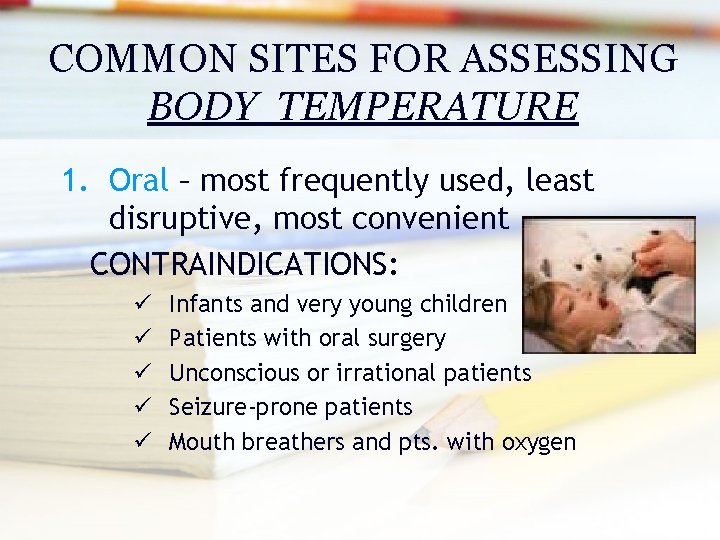 COMMON SITES FOR ASSESSING BODY TEMPERATURE

1. Oral – most frequently used, least disruptive, most convenient

CONTRAINDICATIONS:

✓ Infants and very young children
✓ Patients with oral surgery
✓ Unconscious or irrational patients
✓ Seizure-prone patients
✓ Mouth breathers and pts. with oxygen